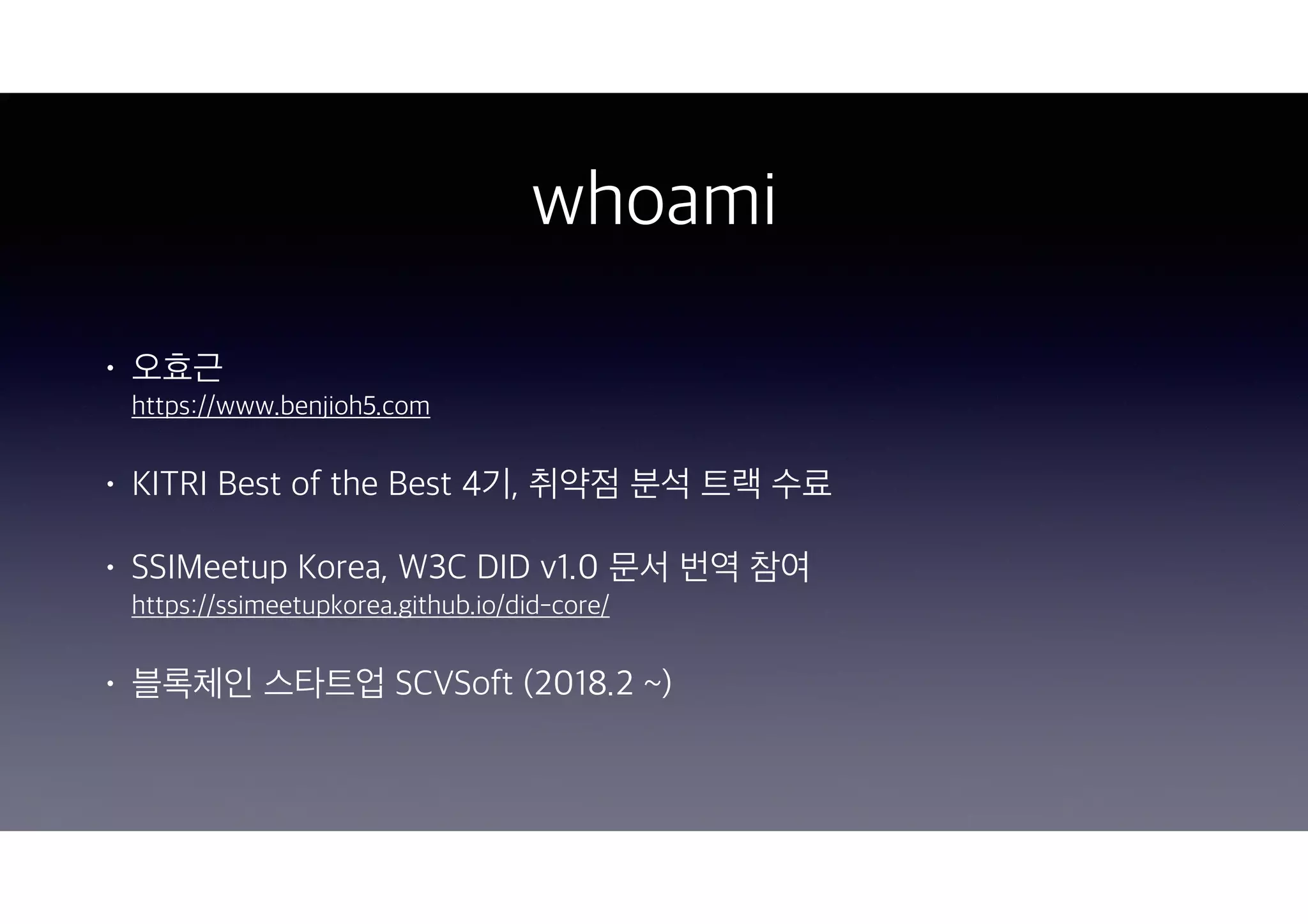 whoami

• 오효근
https://www.benjioh5.com

• KITRI Best of the Best 4기, 취약점 분석 트랙 수료

• SSIMeetup Korea, W3C DID v1.0 문서 번역 참여
https://ssimeetupkorea.github.io/did-core/

• 블록체인 스타트업 SCVSoft (2018.2 ~)